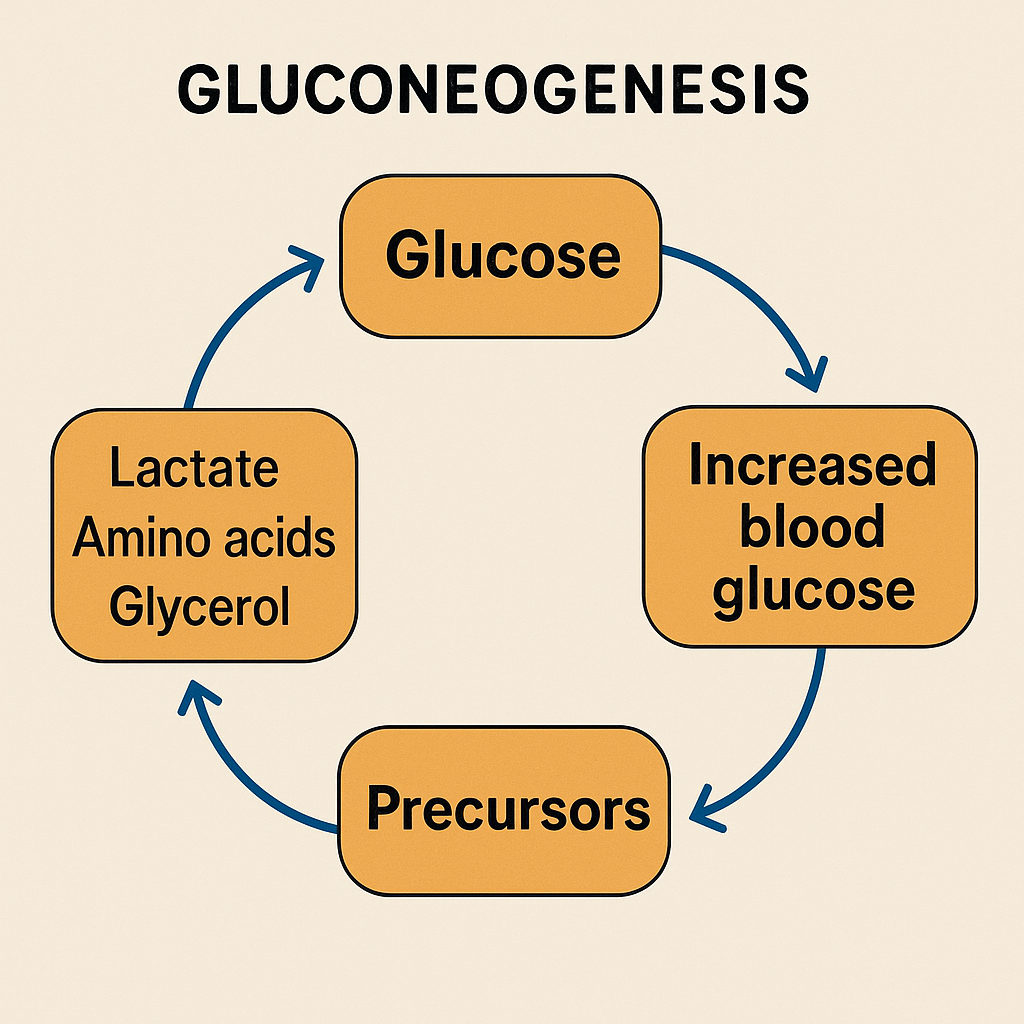 GLUCONEOGENESIS

Glucose

Increased blood glucose

Precursors

Lactate
Amino acids
Glycerol